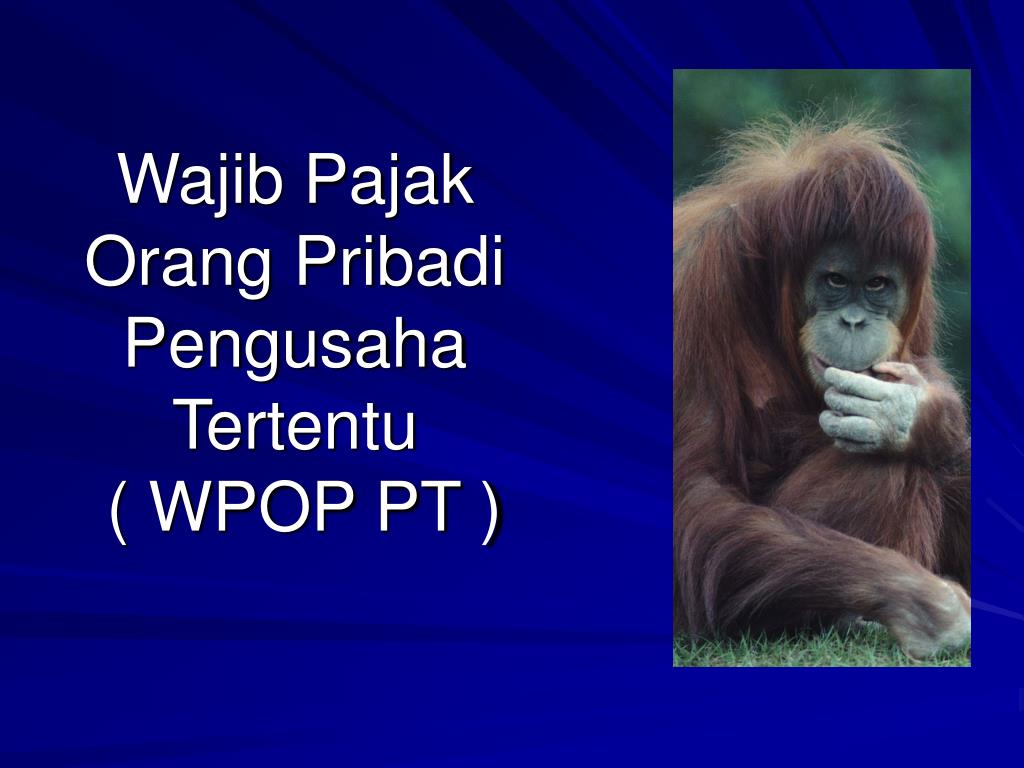 Wajib Pajak
Orang Pribadi
Pengusaha
Tertentu
( WPOP PT )